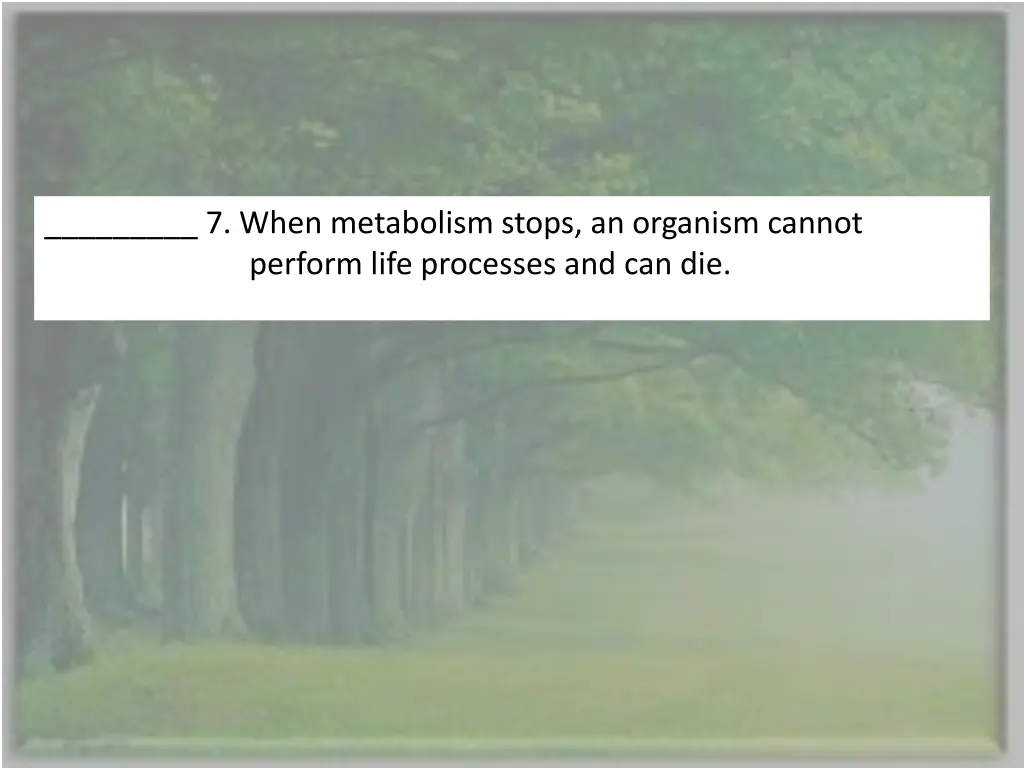 _________ 7. When metabolism stops, an organism cannot perform life processes and can die.